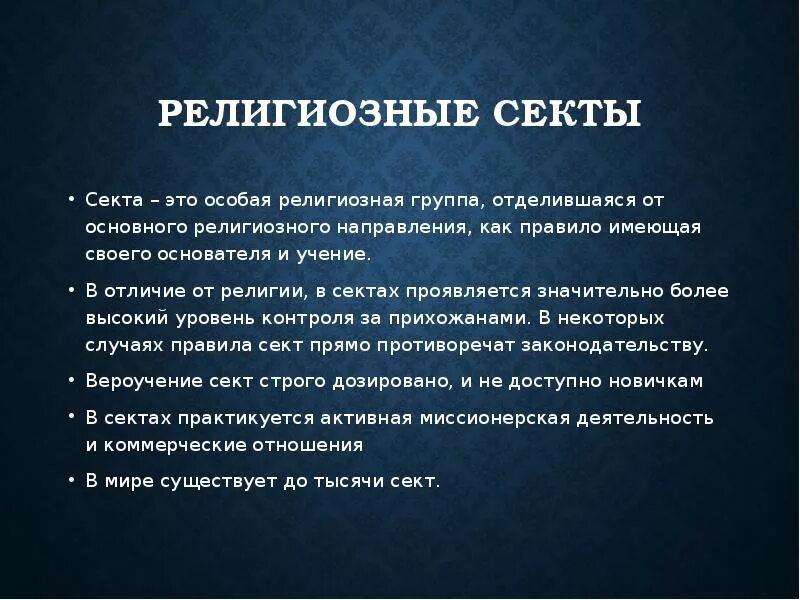 РЕЛИГИОЗНЫЕ СЕКТЫ

• Секта – это особая религиозная группа, отделившаяся от основного религиозного направления, как правило имеющая своего основателя и учение.

• В отличие от религии, в сектах проявляется значительно более высокий уровень контроля за прихожанами. В некоторых случаях правила сект прямо противоречат законодательству.

• Вероучение сект строго дозировано, и не доступно новичкам

• В сектах практикуется активная миссионерская деятельность и коммерческие отношения

• В мире существует до тысячи сект.